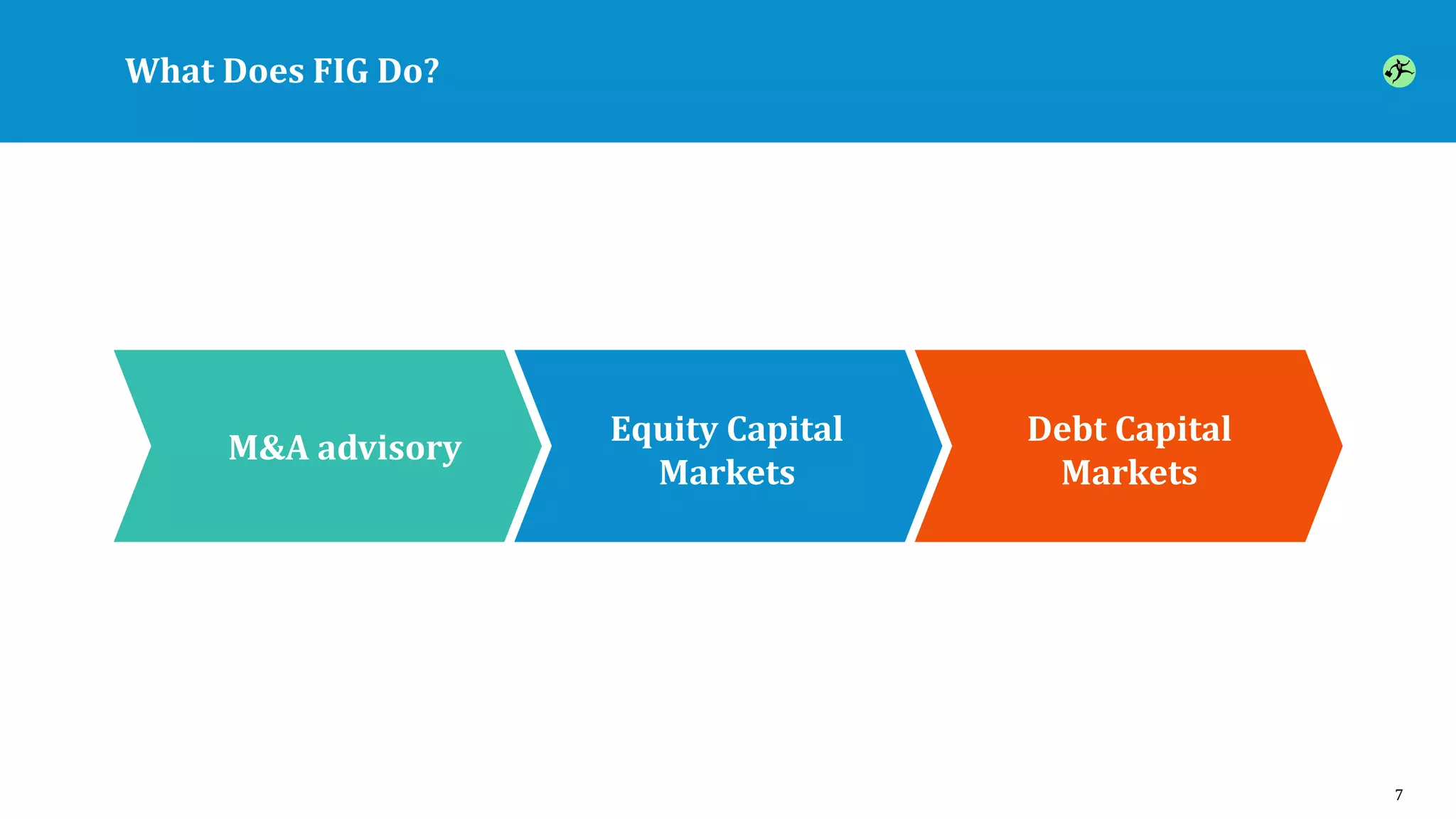 What Does FIG Do?

M&A advisory

Equity Capital Markets

Debt Capital Markets

7